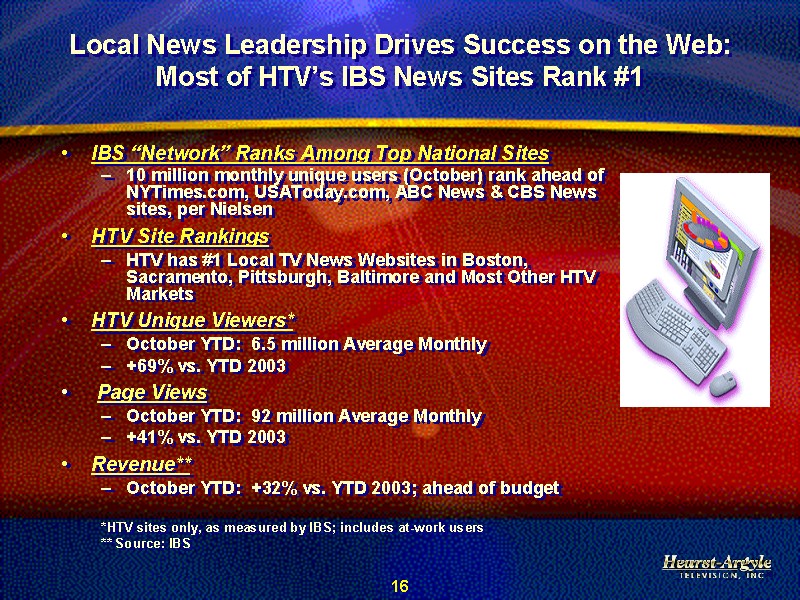 Local News Leadership Drives Success on the Web: Most of HTV's IBS News Sites Rank #1

• IBS "Network" Ranks Among Top National Sites
– 10 million monthly unique users (October) rank ahead of NYTimes.com, USAToday.com, ABC News & CBS News sites, per Nielsen

• HTV Site Rankings
– HTV has #1 Local TV News Websites in Boston, Sacramento, Pittsburgh, Baltimore and Most Other HTV Markets

• HTV Unique Viewers*
– October YTD: 6.5 million Average Monthly
– +69% vs. YTD 2003

• Page Views
– October YTD: 92 million Average Monthly
– +41% vs. YTD 2003

• Revenue**
– October YTD: +32% vs. YTD 2003; ahead of budget

*HTV sites only, as measured by IBS; includes at-work users
** Source: IBS

Hearst-Argyle TELEVISION, INC

16